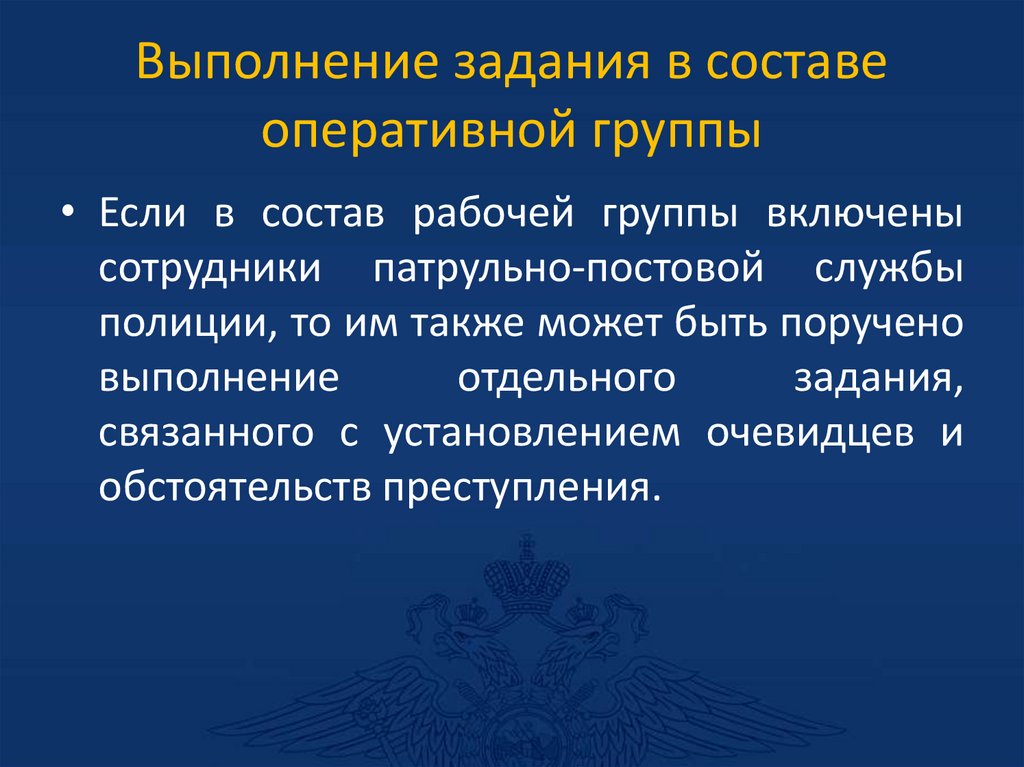 Выполнение задания в составе оперативной группы

• Если в состав рабочей группы включены сотрудники патрульно-постовой службы полиции, то им также может быть поручено выполнение отдельного задания, связанного с установлением очевидцев и обстоятельств преступления.